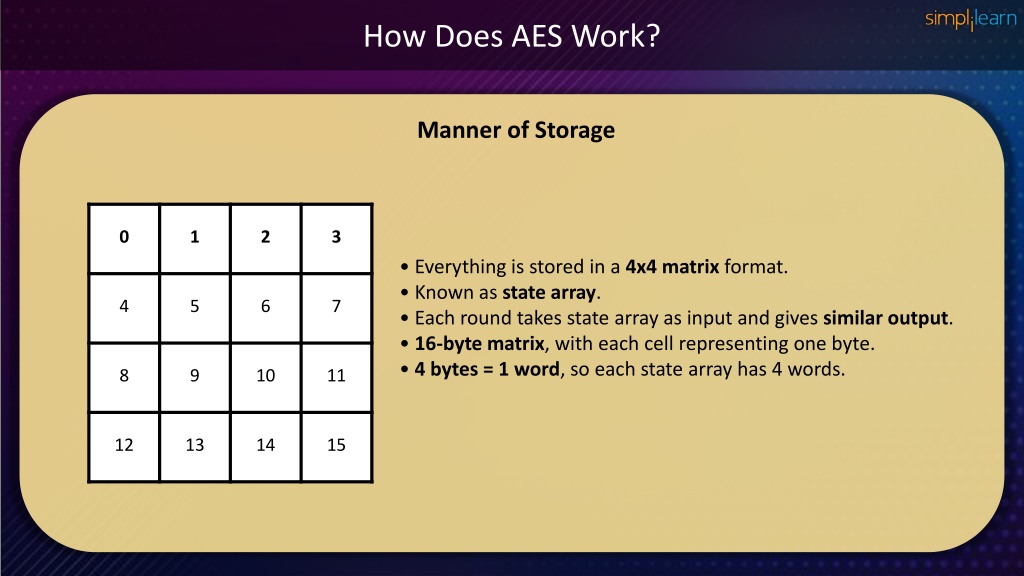 How Does AES Work?

simplilearn

Manner of Storage

| 0 | 1 | 2 | 3 |
|---|---|---|---|
| 4 | 5 | 6 | 7 |
| 8 | 9 | 10 | 11 |
| 12 | 13 | 14 | 15 |

• Everything is stored in a 4x4 matrix format.
• Known as state array.
• Each round takes state array as input and gives similar output.
• 16-byte matrix, with each cell representing one byte.
• 4 bytes = 1 word, so each state array has 4 words.